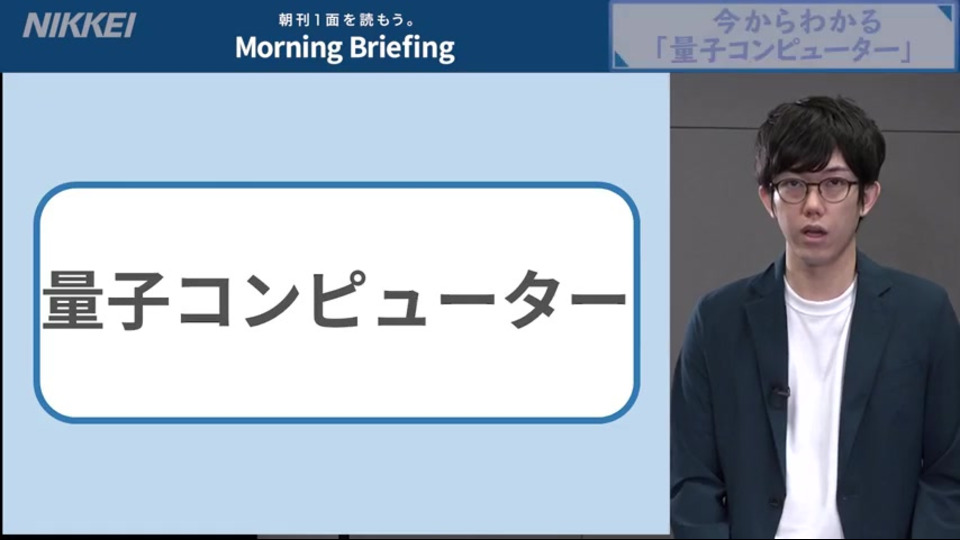 NIKKEI

朝刊1面を読もう。
Morning Briefing

今からわかる
「量子コンピューター」

量子コンピューター